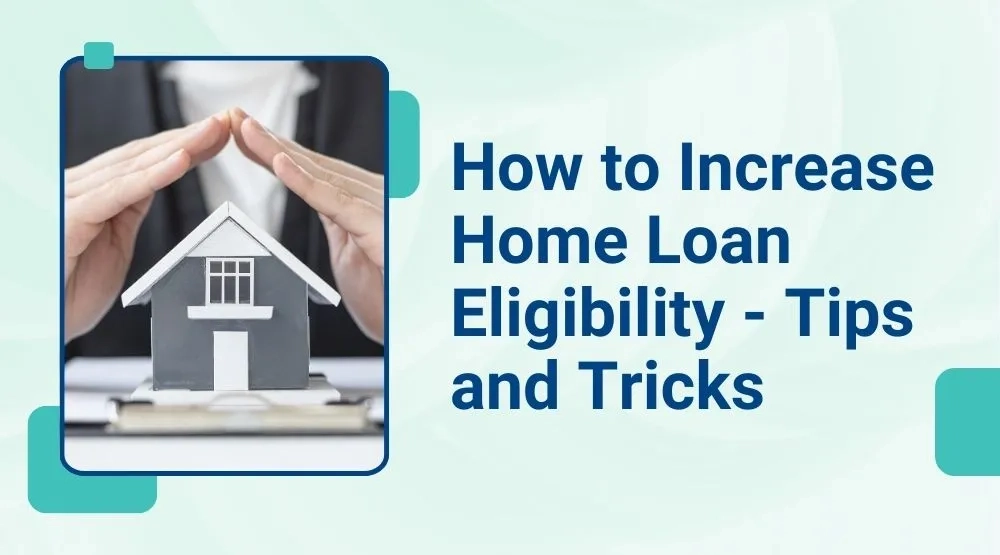 How to Increase Home Loan Eligibility - Tips and Tricks